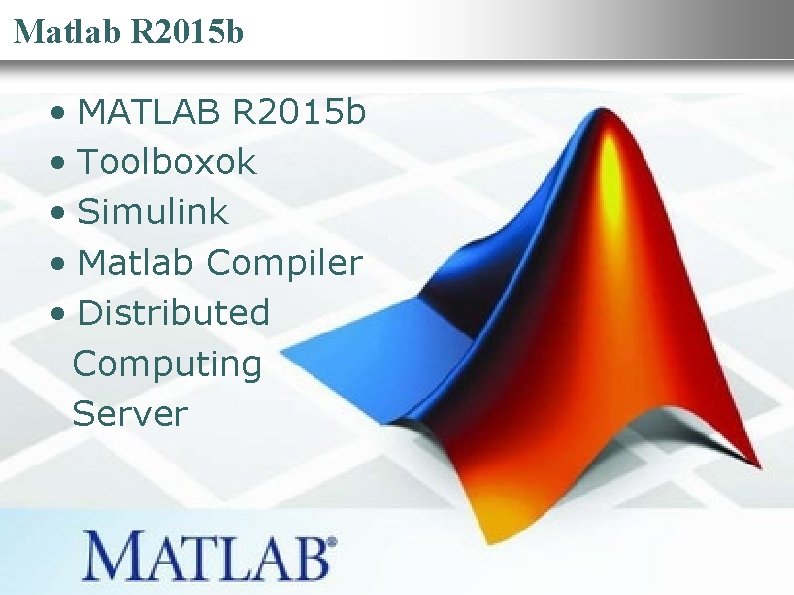 Matlab R2015b

• MATLAB R2015b
• Toolboxok
• Simulink
• Matlab Compiler
• Distributed Computing Server

MATLAB®